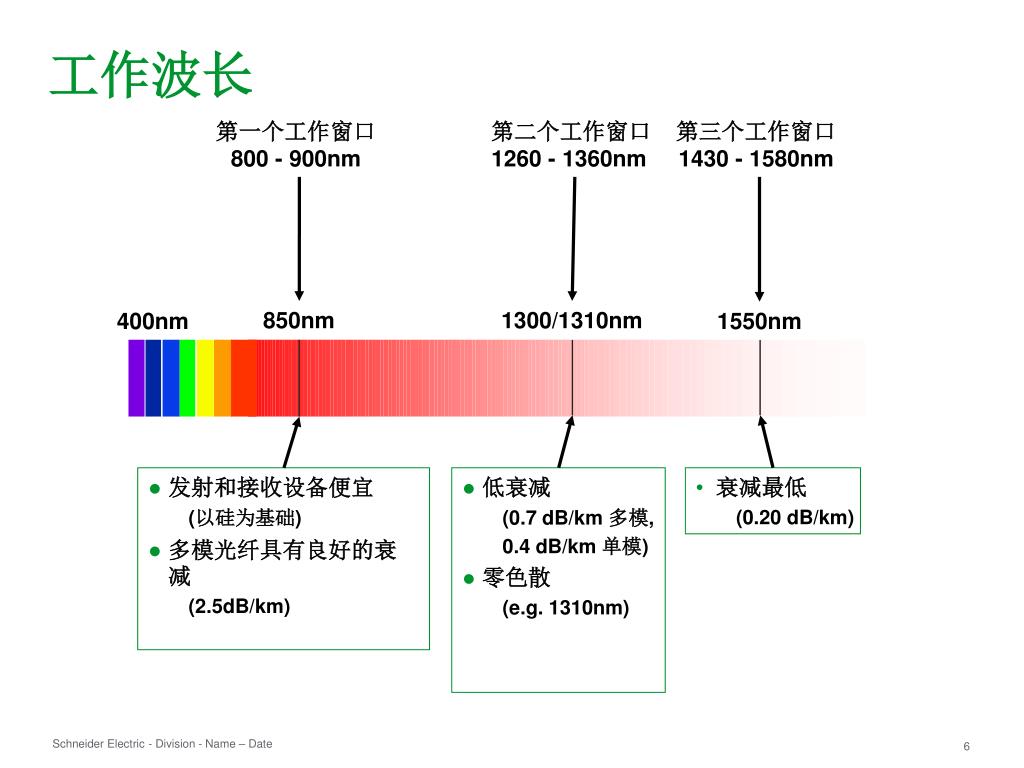 工作波长

第一个工作窗口
800 - 900nm

第二个工作窗口
1260 - 1360nm

第三个工作窗口
1430 - 1580nm

400nm

850nm

1300/1310nm

1550nm

● 发射和接收设备便宜
(以硅为基础)
● 多模光纤具有良好的衰减
(2.5dB/km)

● 低衰减
(0.7 dB/km 多模, 0.4 dB/km 单模)
● 零色散
(e.g. 1310nm)

• 衰减最低
(0.20 dB/km)

Schneider Electric - Division - Name – Date

6